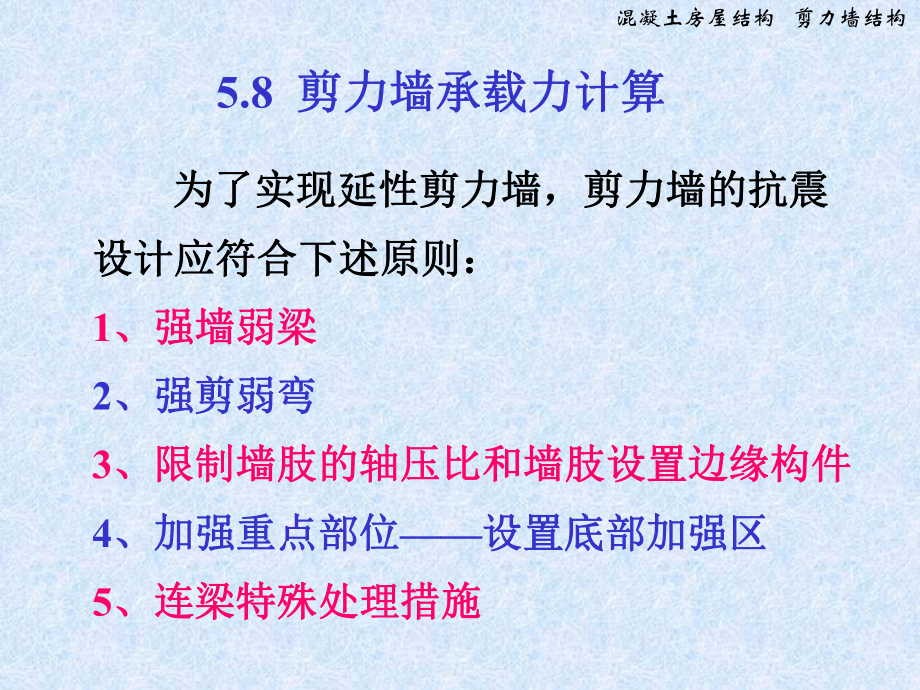 混凝土房屋结构 剪力墙结构

5.8 剪力墙承载力计算

为了实现延性剪力墙，剪力墙的抗震设计应符合下述原则：

1、强墙弱梁

2、强剪弱弯

3、限制墙肢的轴压比和墙肢设置边缘构件

4、加强重点部位——设置底部加强区

5、连梁特殊处理措施